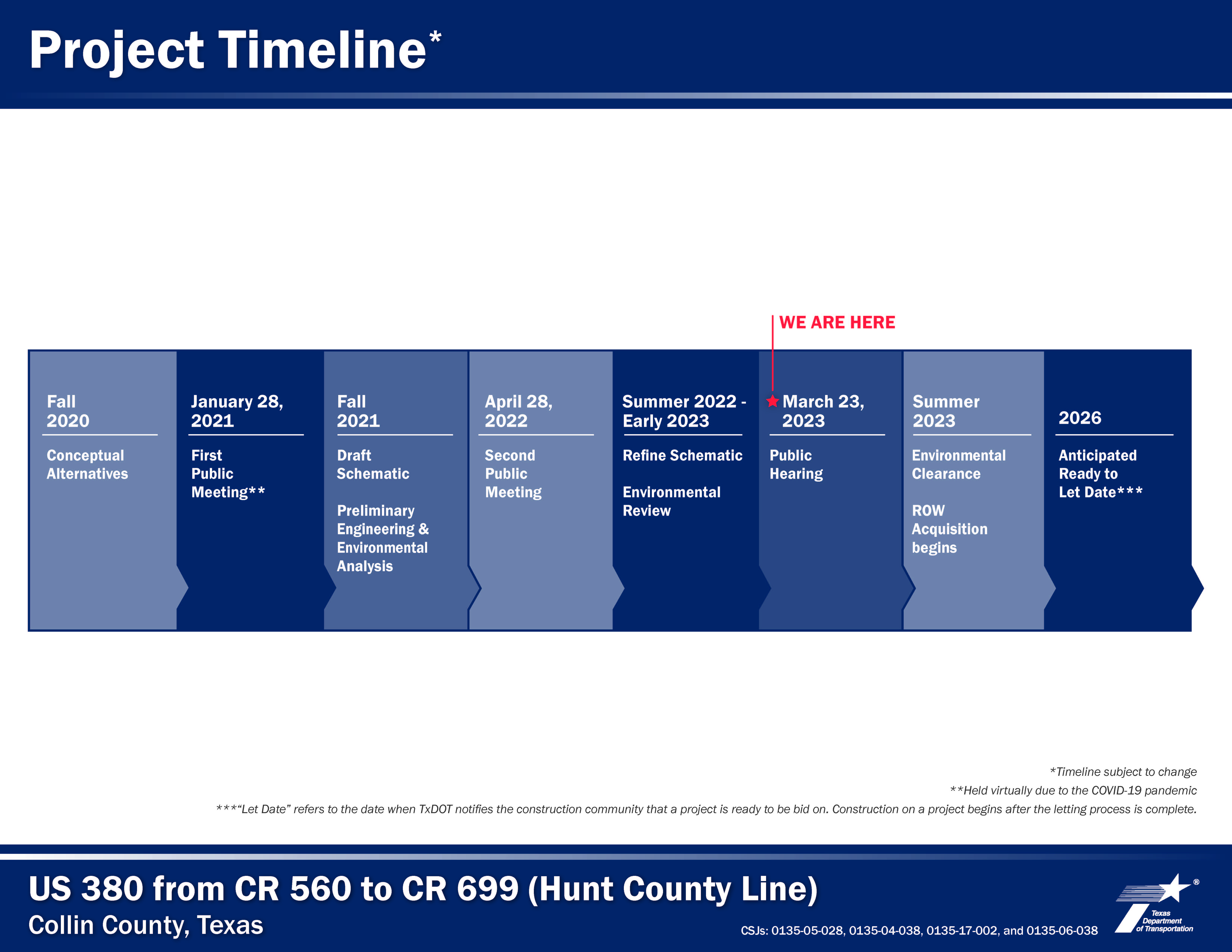 Project Timeline*

WE ARE HERE

Fall 2020

Conceptual Alternatives

January 28, 2021

First Public Meeting**

Fall 2021

Draft Schematic

Preliminary Engineering & Environmental Analysis

April 28, 2022

Second Public Meeting

Summer 2022 - Early 2023

Refine Schematic

Environmental Review

March 23, 2023

Public Hearing

Summer 2023

Environmental Clearance

ROW Acquisition begins

2026

Anticipated Ready to Let Date***

*Timeline subject to change

**Held virtually due to the COVID-19 pandemic

***"Let Date" refers to the date when TxDOT notifies the construction community that a project is ready to be bid on. Construction on a project begins after the letting process is complete.

US 380 from CR 560 to CR 699 (Hunt County Line)

Collin County, Texas

CSJs: 0135-05-028, 0135-04-038, 0135-17-002, and 0135-06-038

Texas Department of Transportation